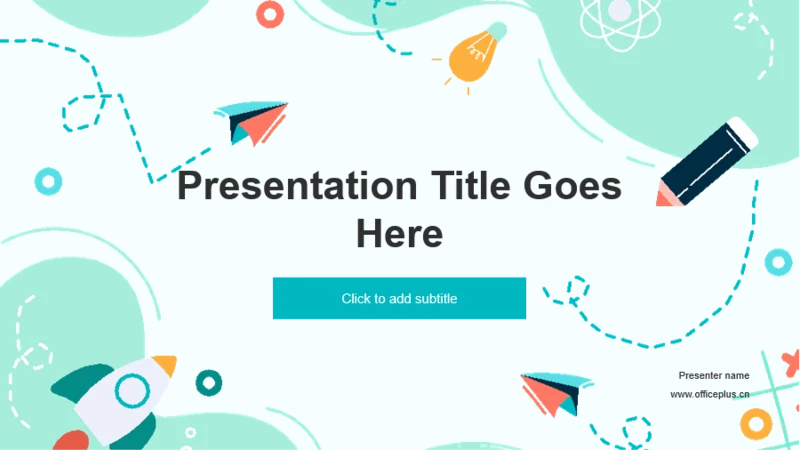 Presentation Title Goes Here

Click to add subtitle

Presenter name
www.officeplus.cn